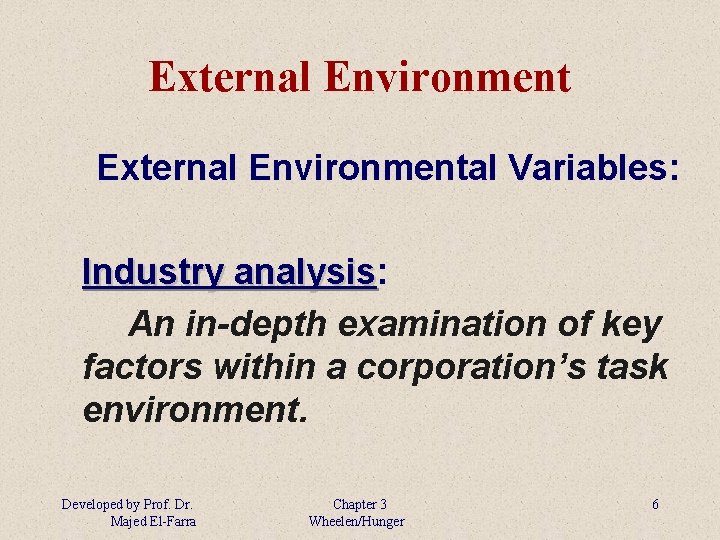 External Environment

External Environmental Variables:

Industry analysis:

An in-depth examination of key factors within a corporation’s task environment.

Developed by Prof. Dr. Majed El-Farra

Chapter 3 Wheelen/Hunger

6